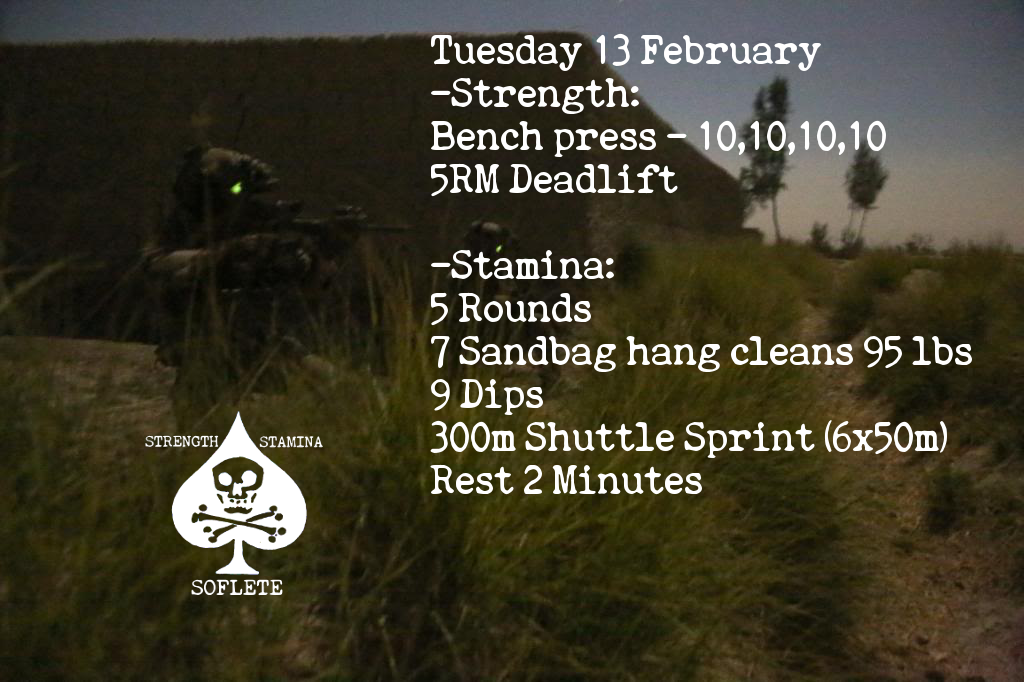 Tuesday 13 February
-Strength:
Bench press - 10,10,10,10
5RM Deadlift

-Stamina:
5 Rounds
7 Sandbag hang cleans 95 lbs
9 Dips
300m Shuttle Sprint (6x50m)
Rest 2 Minutes

STRENGTH STAMINA
SOFLETE